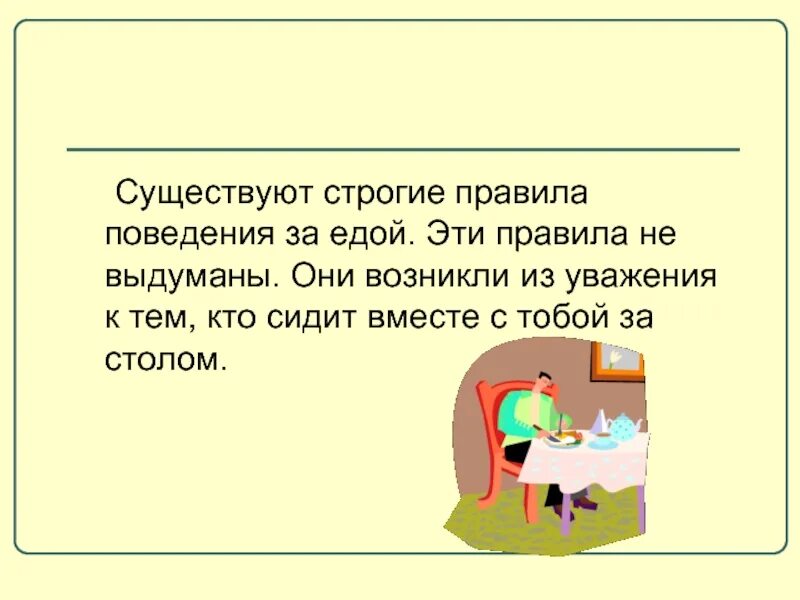 Существуют строгие правила поведения за едой. Эти правила не выдуманы. Они возникли из уважения к тем, кто сидит вместе с тобой за столом.